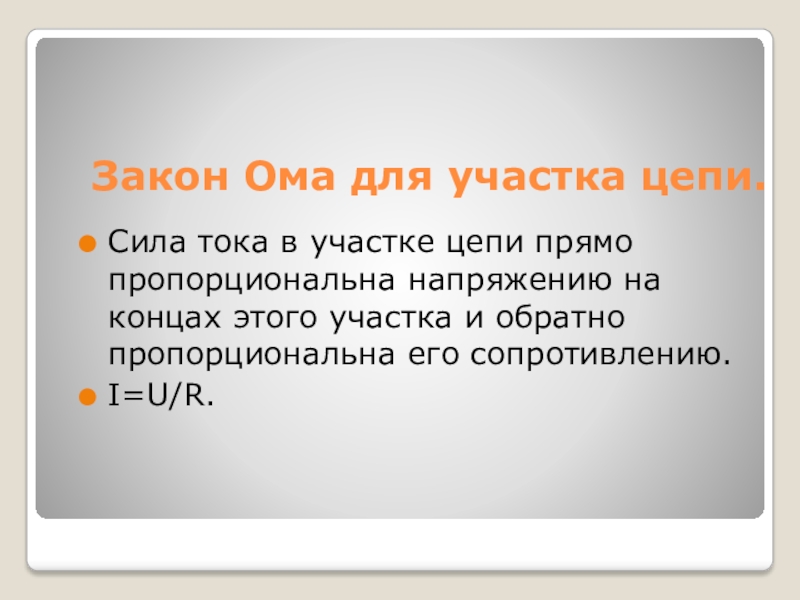 Закон Ома для участка цепи.

Сила тока в участке цепи прямо пропорциональна напряжению на концах этого участка и обратно пропорциональна его сопротивлению.

$I=U/R$.